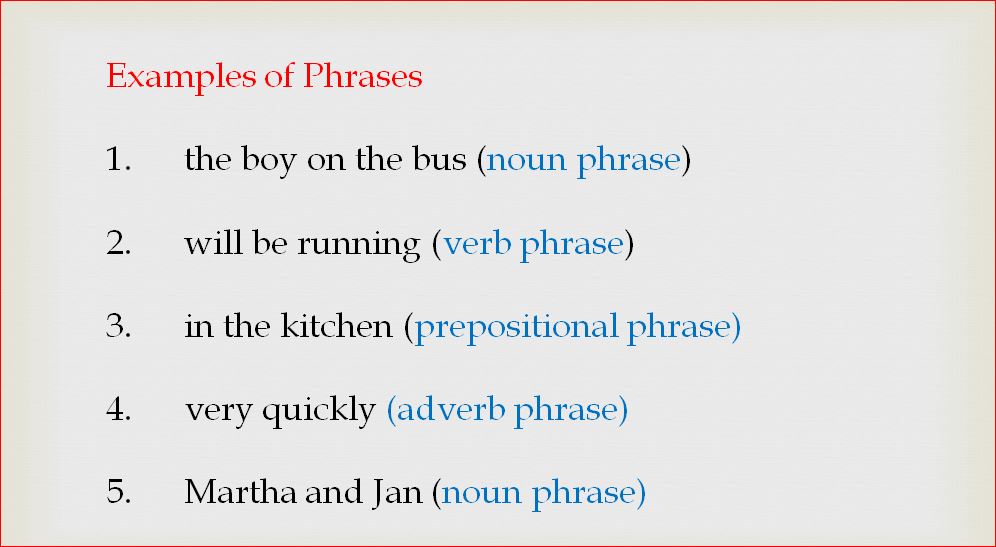 Examples of Phrases

1. the boy on the bus (noun phrase)

2. will be running (verb phrase)

3. in the kitchen (prepositional phrase)

4. very quickly (adverb phrase)

5. Martha and Jan (noun phrase)